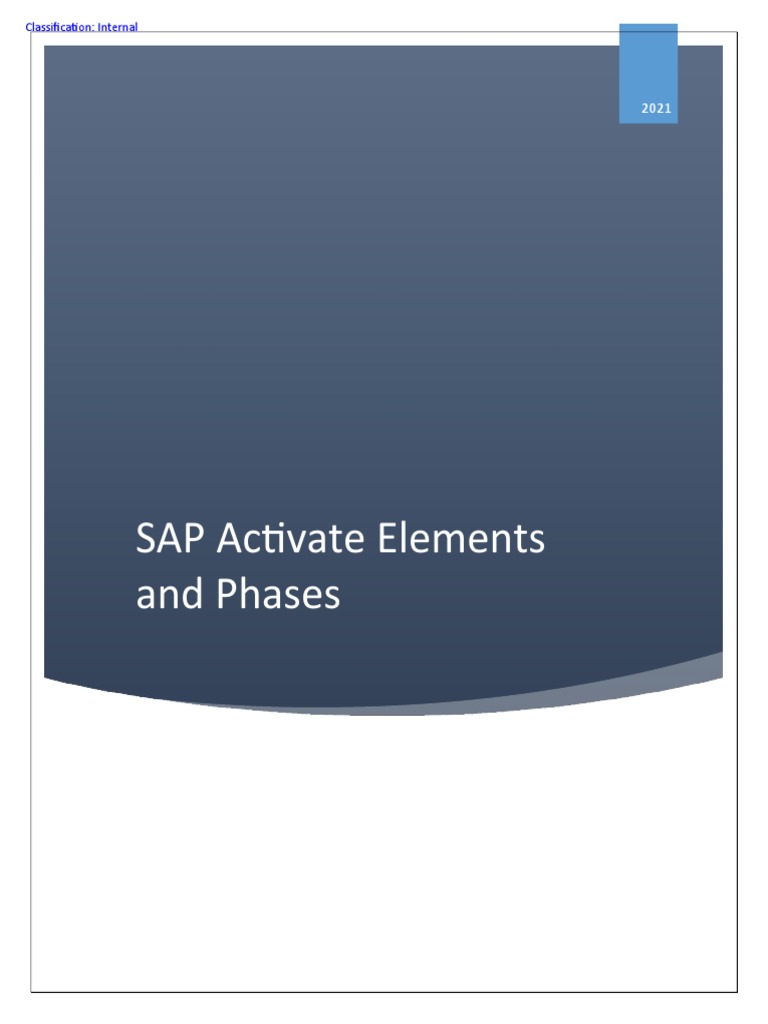 Classification: Internal

2021

SAP Activate Elements and Phases